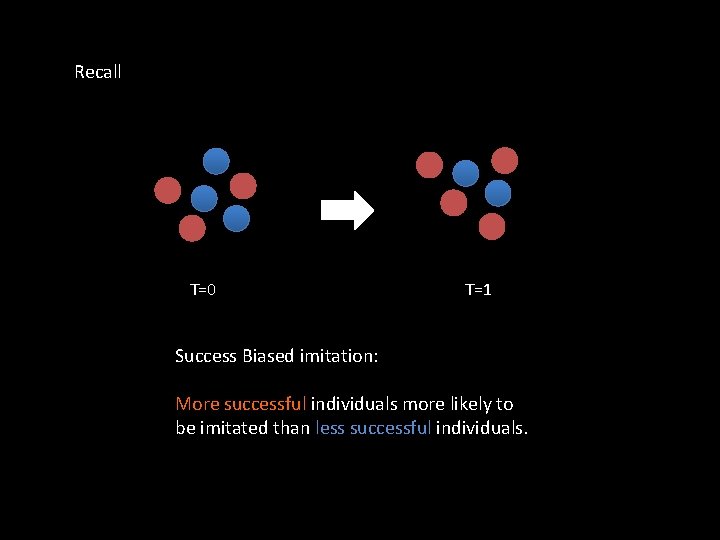 Recall

T=0

T=1

Success Biased imitation:

More successful individuals more likely to be imitated than less successful individuals.